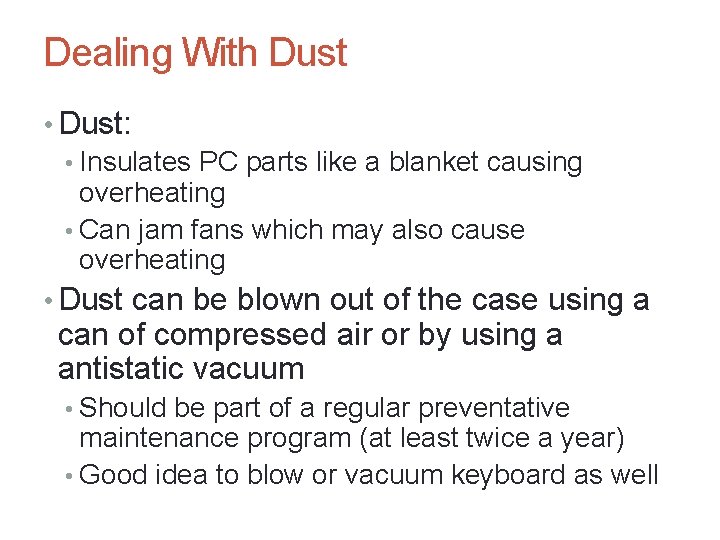 Dealing With Dust

• Dust:
  • Insulates PC parts like a blanket causing overheating
  • Can jam fans which may also cause overheating
• Dust can be blown out of the case using a can of compressed air or by using a antistatic vacuum
  • Should be part of a regular preventative maintenance program (at least twice a year)
  • Good idea to blow or vacuum keyboard as well